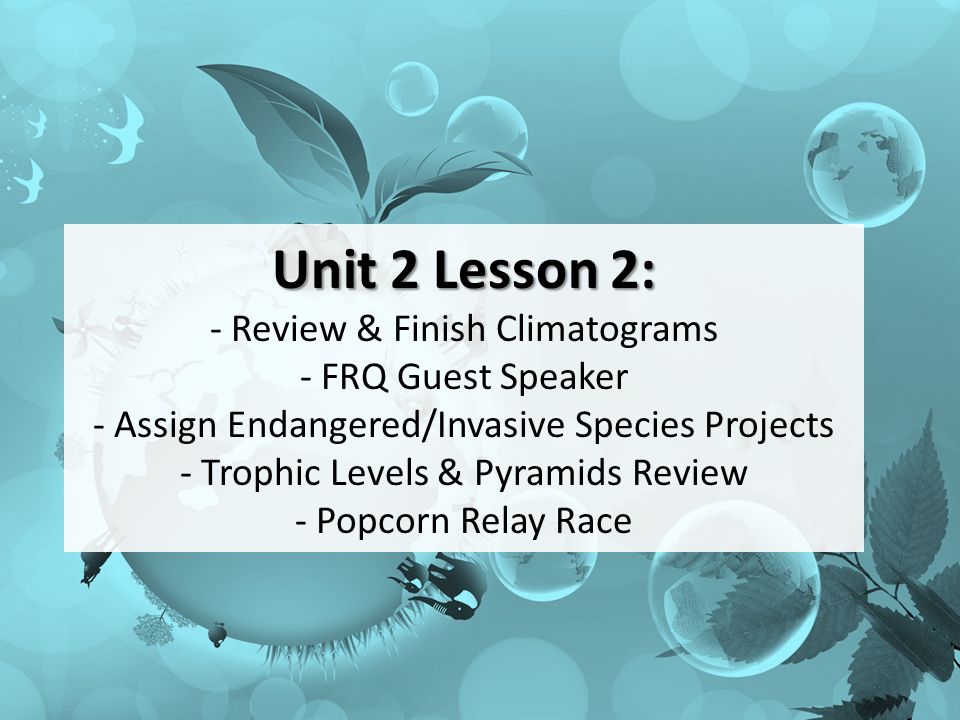 Unit 2 Lesson 2:

- Review & Finish Climatograms
- FRQ Guest Speaker
- Assign Endangered/Invasive Species Projects
- Trophic Levels & Pyramids Review
- Popcorn Relay Race